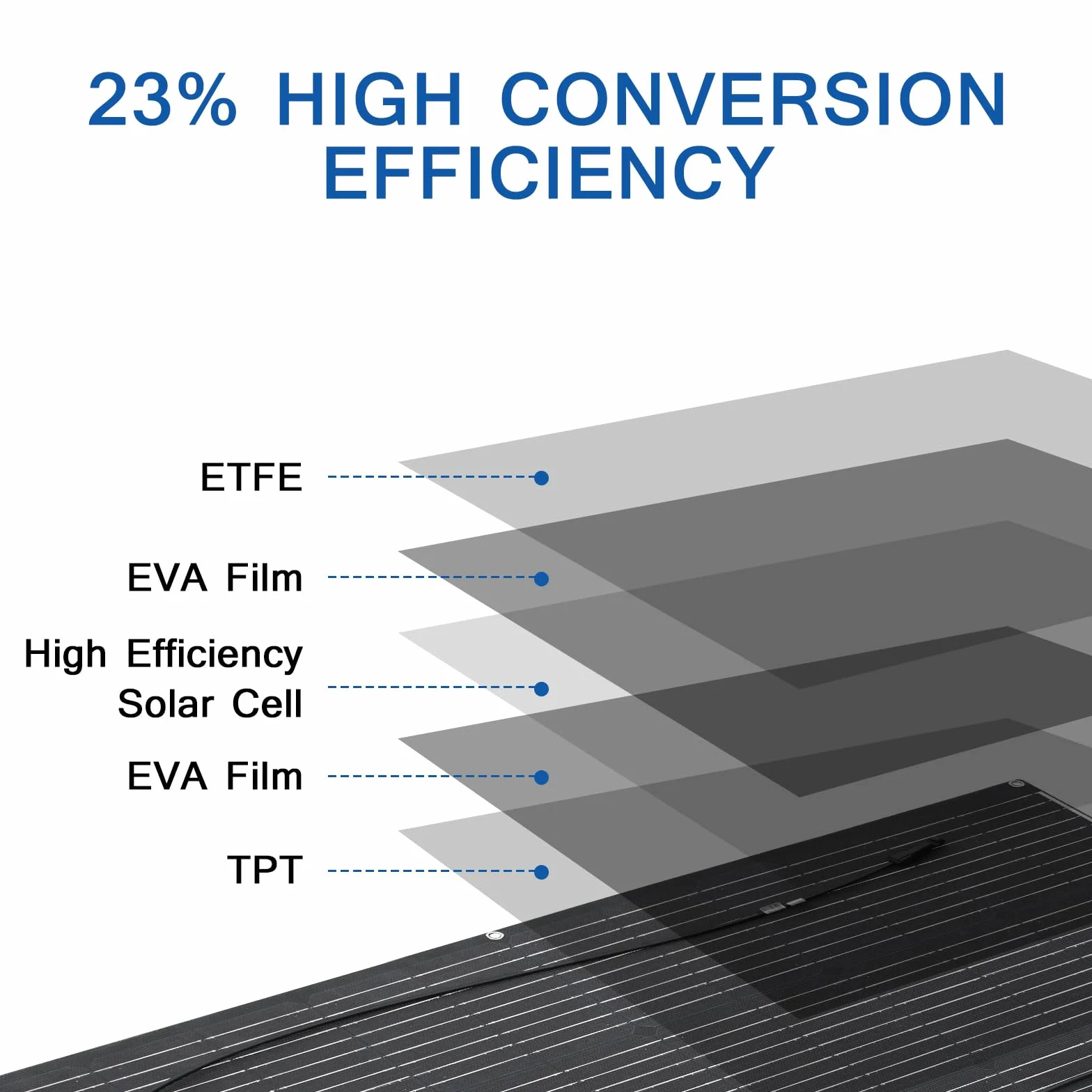 23% HIGH CONVERSION EFFICIENCY

ETFE

EVA Film

High Efficiency Solar Cell

EVA Film

TPT